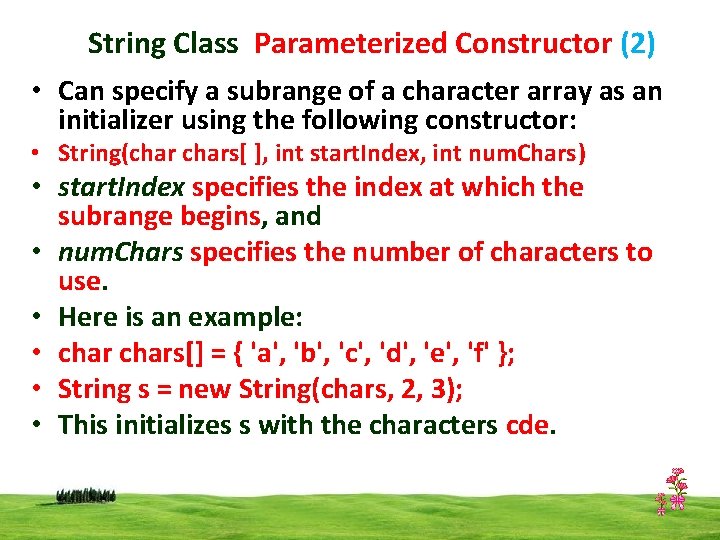 String Class Parameterized Constructor (2)

• Can specify a subrange of a character array as an initializer using the following constructor:
• String(char chars[ ], int startIndex, int numChars)
• startIndex specifies the index at which the subrange begins, and
• numChars specifies the number of characters to use.
• Here is an example:
• char chars[] = { 'a', 'b', 'c', 'd', 'e', 'f' };
• String s = new String(chars, 2, 3);
• This initializes s with the characters cde.